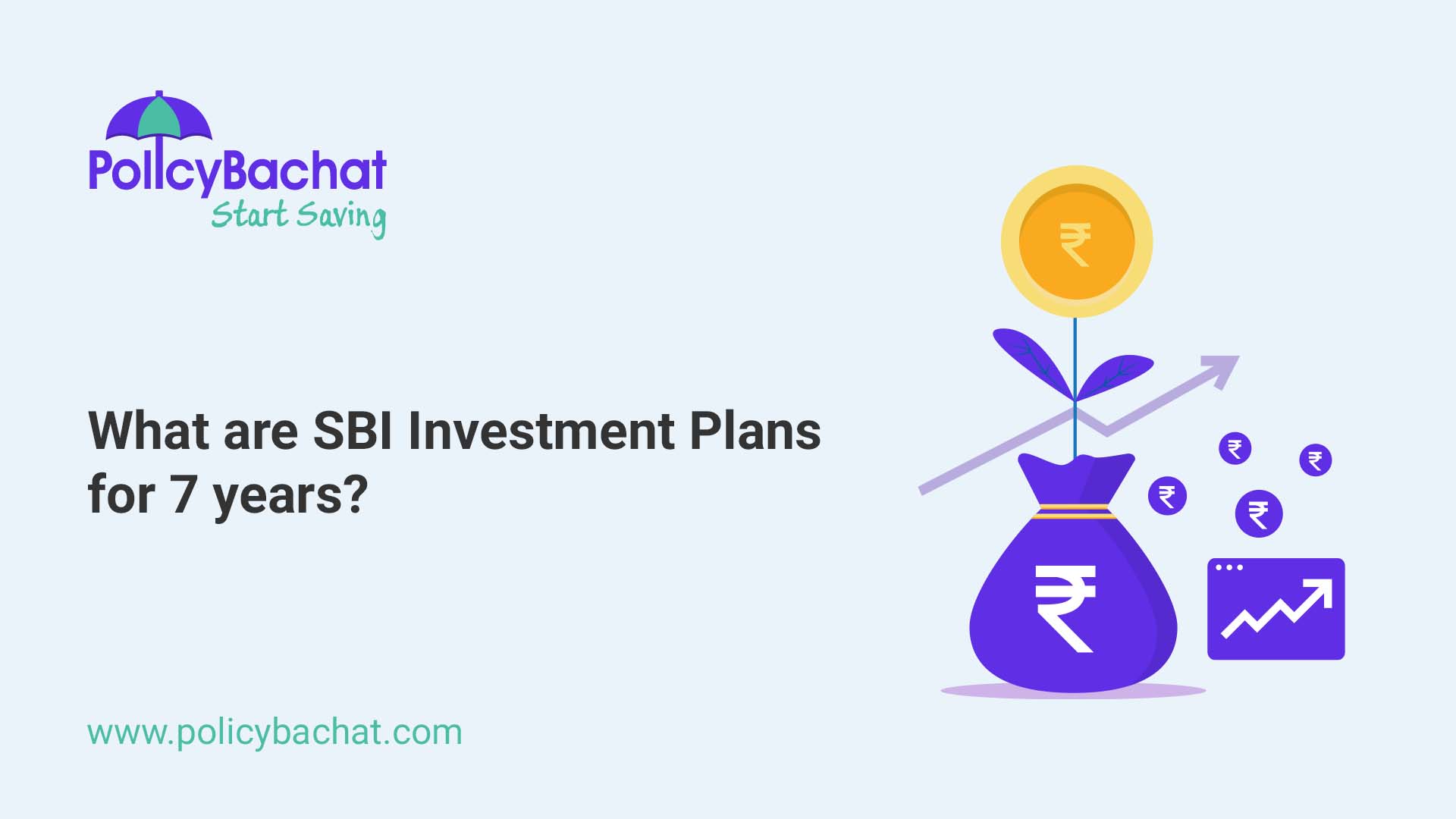 PolicyBachat
Start Saving

What are SBI Investment Plans for 7 years?

₹
₹
₹
₹
₹
₹

www.policybachat.com